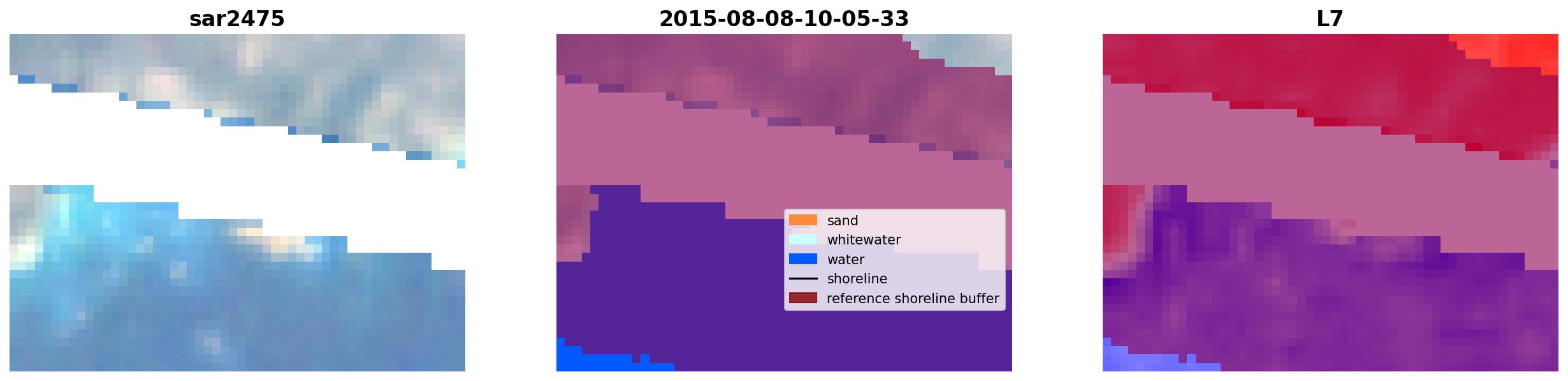 sar2475

2015-08-08-10-05-33

sand
whitewater
water
shoreline
reference shoreline buffer

L7